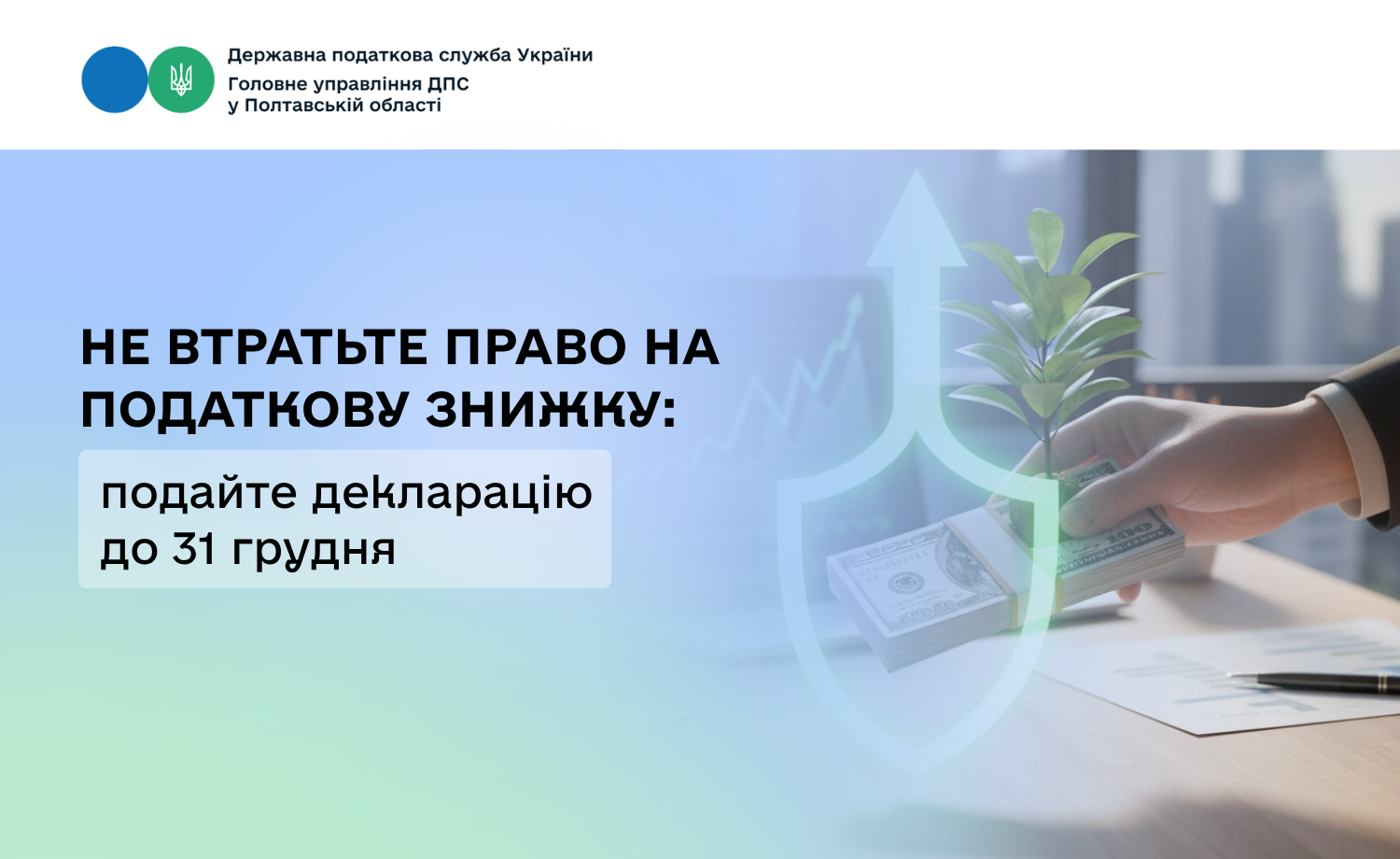 Державна податкова служба України
Головне управління ДПС
у Полтавській області

НЕ ВТРАТЬТЕ ПРАВО НА ПОДАТКОВУ ЗНИЖКУ:

подайте декларацію до 31 грудня